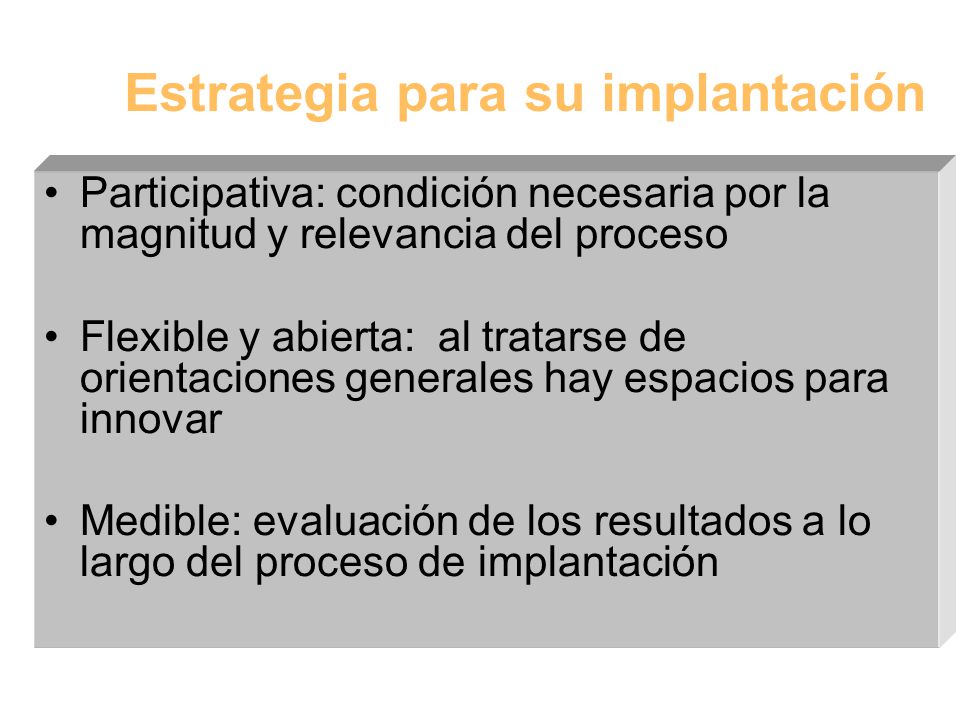 Estrategia para su implantación

• Participativa: condición necesaria por la magnitud y relevancia del proceso

• Flexible y abierta: al tratarse de orientaciones generales hay espacios para innovar

• Medible: evaluación de los resultados a lo largo del proceso de implantación